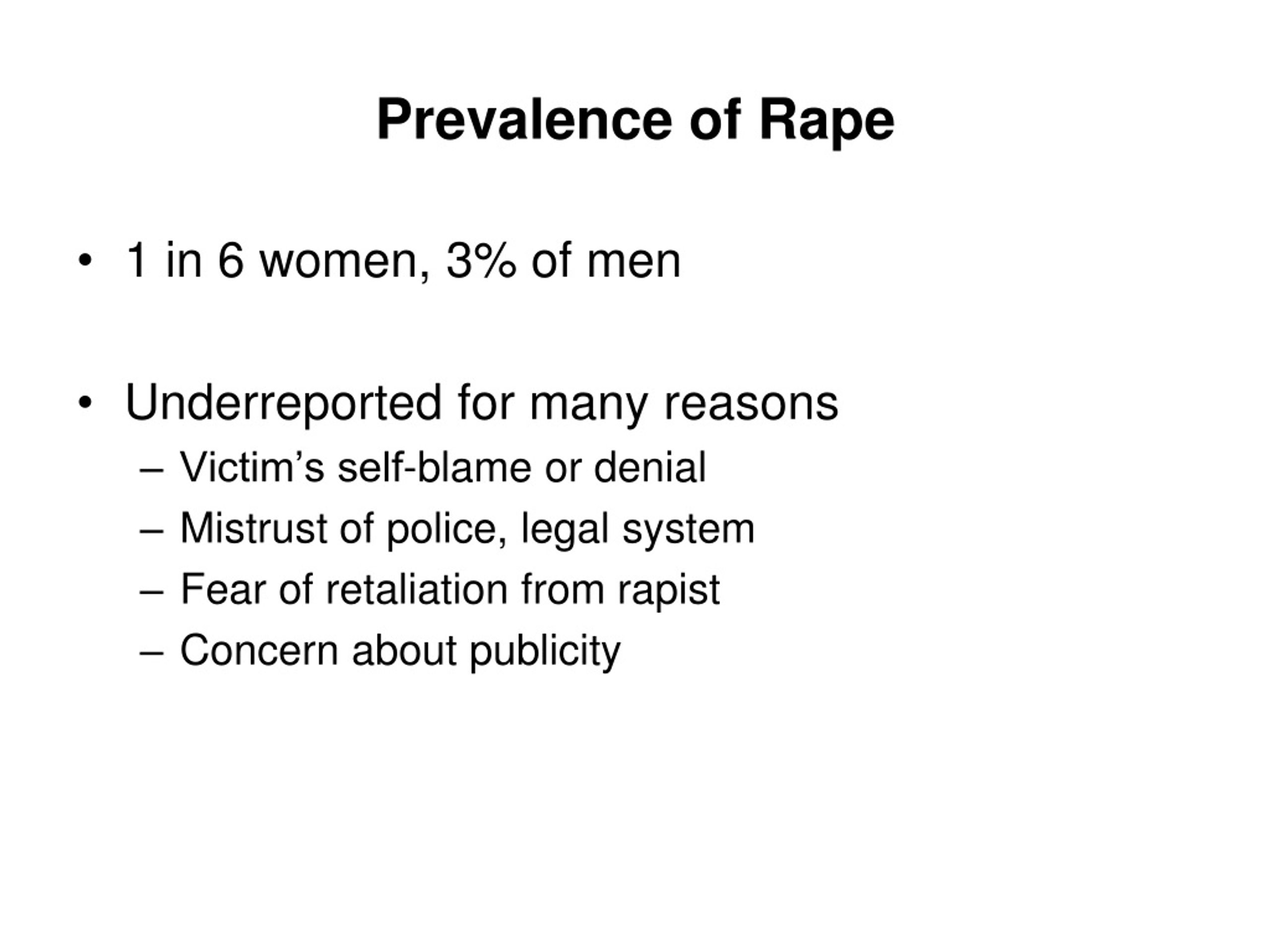 Prevalence of Rape

• 1 in 6 women, 3% of men

• Underreported for many reasons
– Victim’s self-blame or denial
– Mistrust of police, legal system
– Fear of retaliation from rapist
– Concern about publicity